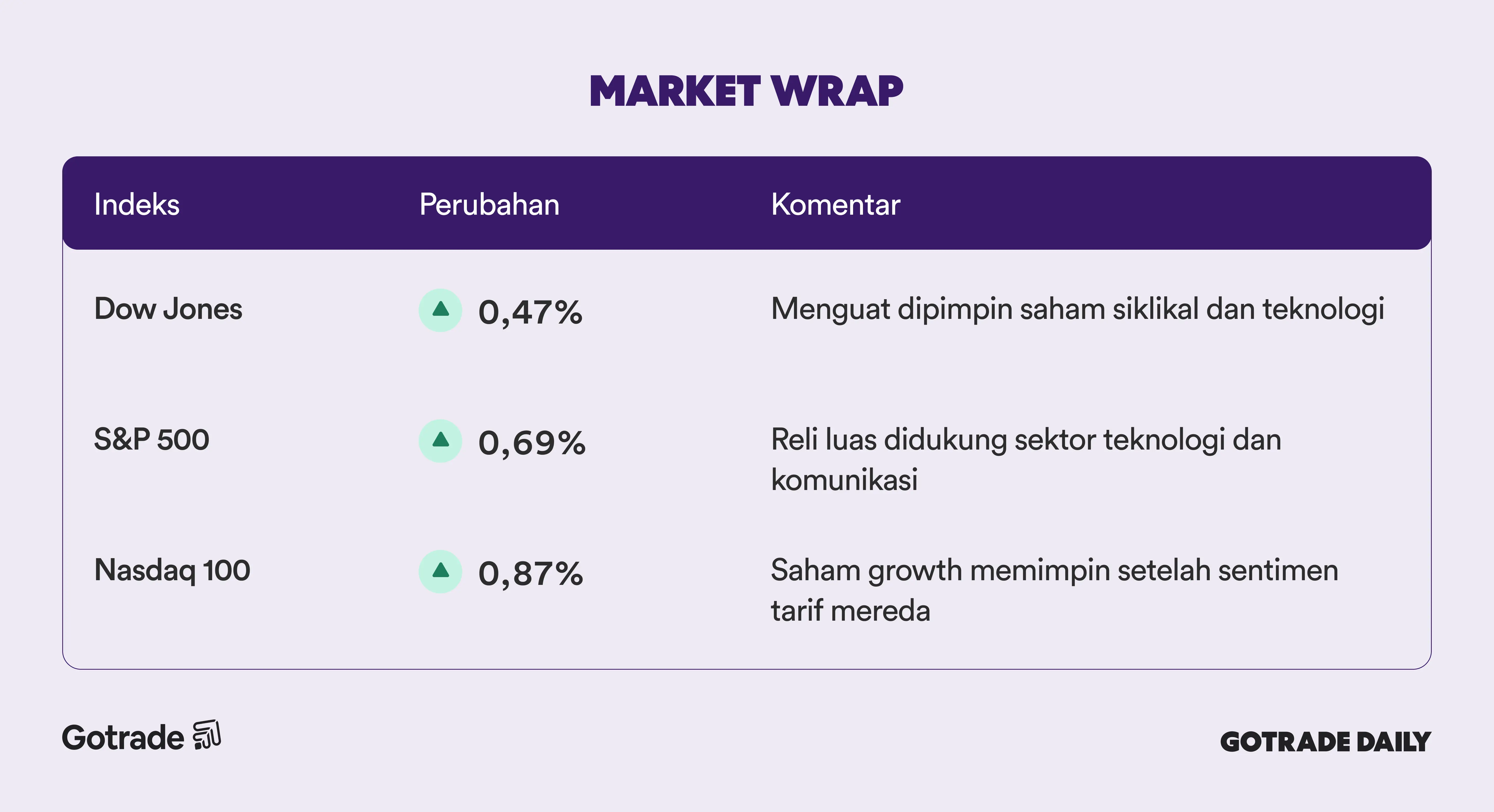 MARKET WRAP

| Indeks | Perubahan | Komentar |
|---|---|---|
| Dow Jones | 0,47% | Menguat dipimpin saham siklikal dan teknologi |
| S&P 500 | 0,69% | Reli luas didukung sektor teknologi dan komunikasi |
| Nasdaq 100 | 0,87% | Saham growth memimpin setelah sentimen tarif mereda |

Gotrade

GOTRADE DAILY